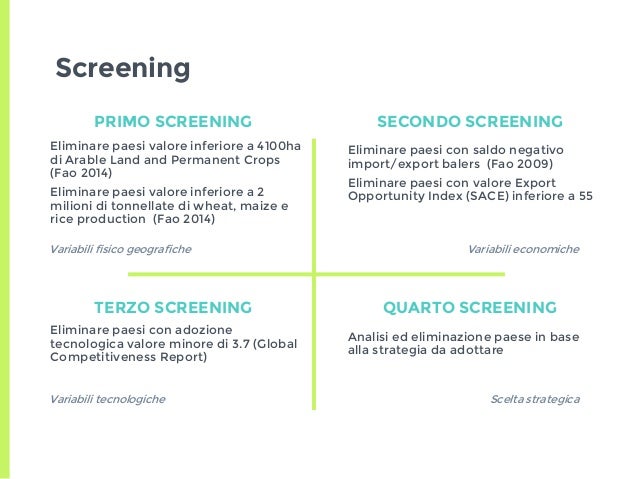 Screening

PRIMO SCREENING

Eliminare paesi valore inferiore a 4100ha di Arable Land and Permanent Crops (Fao 2014)

Eliminare paesi valore inferiore a 2 milioni di tonnellate di wheat, maize e rice production (Fao 2014)

Variabili fisico geografiche

SECONDO SCREENING

Eliminare paesi con saldo negativo import/export balers (Fao 2009)

Eliminare paesi con valore Export Opportunity Index (SACE) inferiore a 55

Variabili economiche

TERZO SCREENING

Eliminare paesi con adozione tecnologica valore minore di 3.7 (Global Competitiveness Report)

Variabili tecnologiche

QUARTO SCREENING

Analisi ed eliminazione paese in base alla strategia da adottare

Scelta strategica